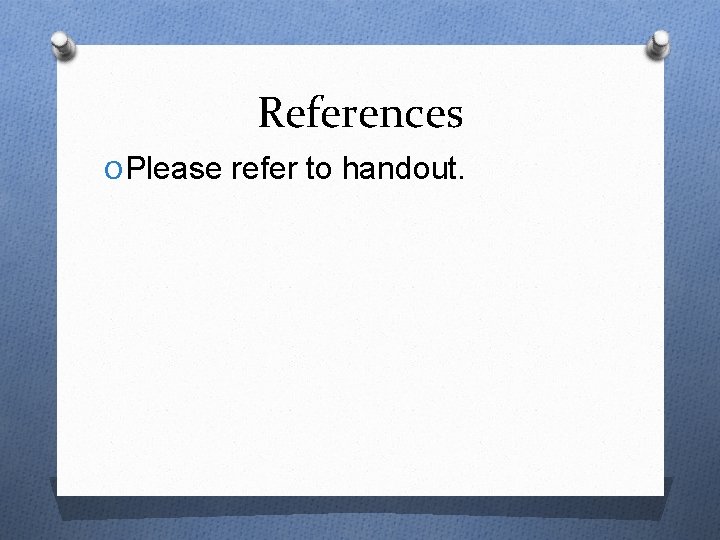 References

Please refer to handout.